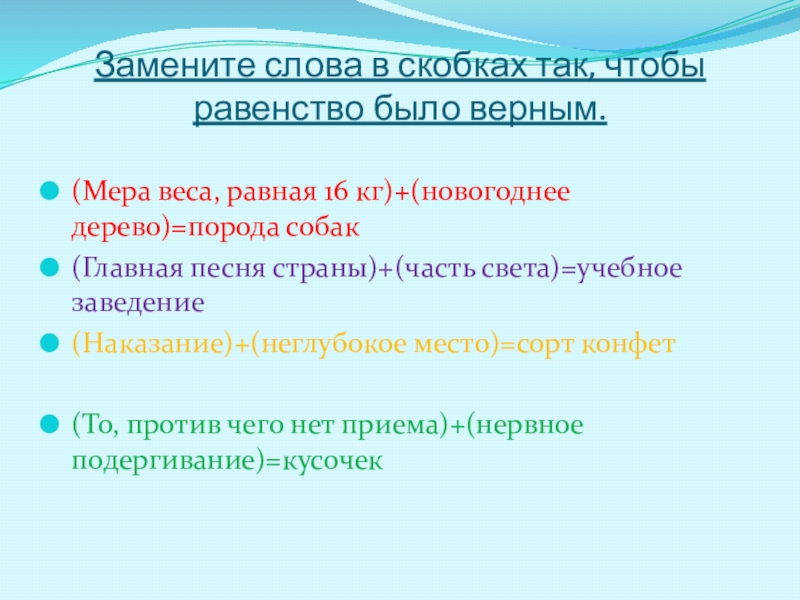 Замените слова в скобках так, чтобы равенство было верным.

(Мера веса, равная 16 кг)+(новогоднее дерево)=порода собак

(Главная песня страны)+(часть света)=учебное заведение

(Наказание)+(неглубокое место)=сорт конфет

(То, против чего нет приема)+(нервное подергивание)=кусочек